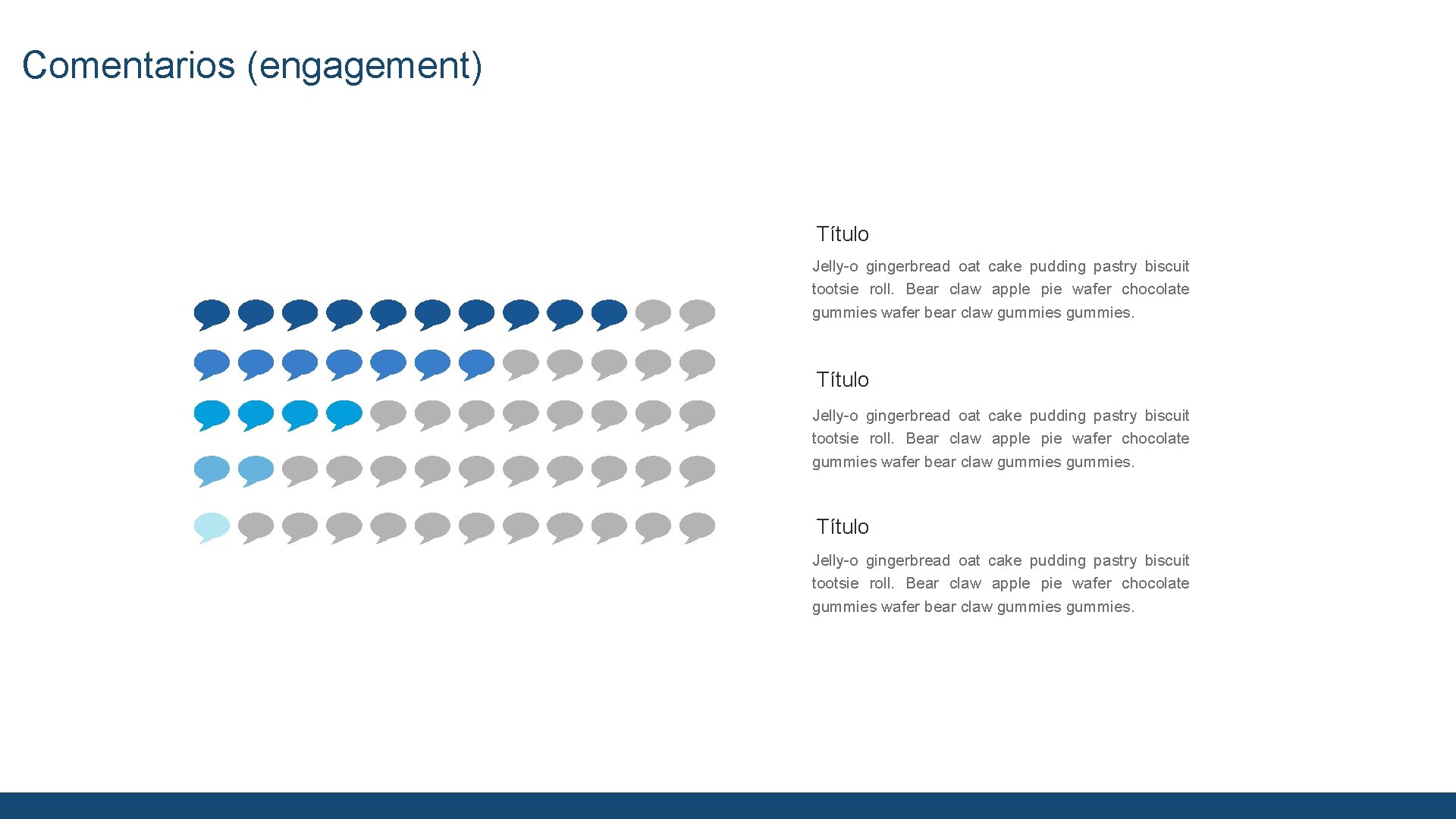 Comentarios (engagement)

Título

Jelly-o gingerbread oat cake pudding pastry biscuit tootsie roll. Bear claw apple pie wafer chocolate gummies wafer bear claw gummies gummies.

Título

Jelly-o gingerbread oat cake pudding pastry biscuit tootsie roll. Bear claw apple pie wafer chocolate gummies wafer bear claw gummies gummies.

Título

Jelly-o gingerbread oat cake pudding pastry biscuit tootsie roll. Bear claw apple pie wafer chocolate gummies wafer bear claw gummies gummies.